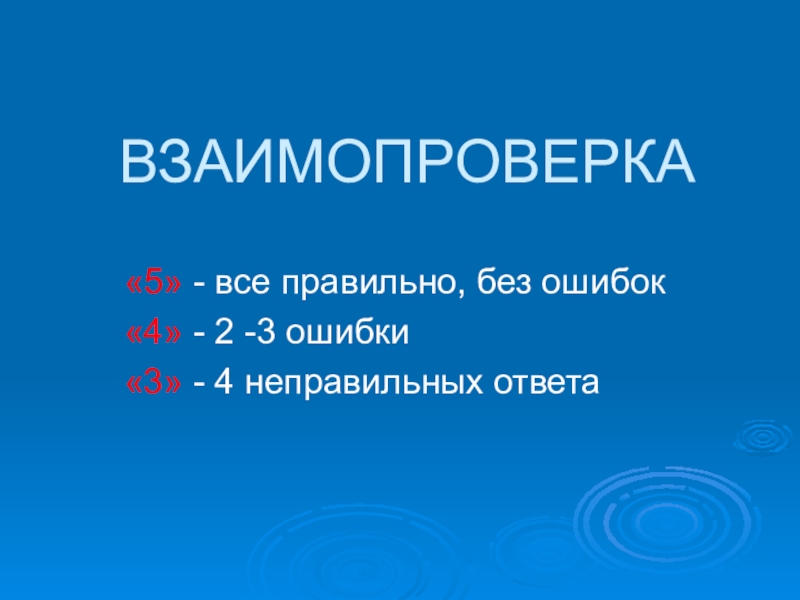 ВЗАИМОПРОВЕРКА

«5» - все правильно, без ошибок
«4» - 2 -3 ошибки
«3» - 4 неправильных ответа